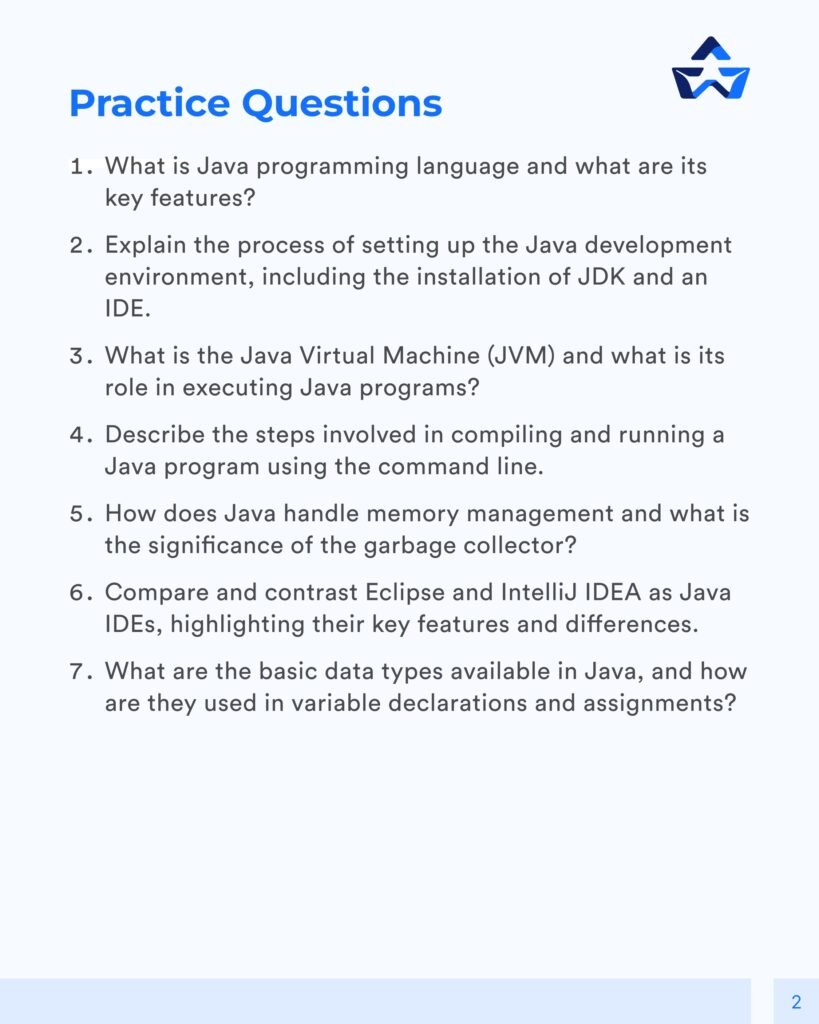 Practice Questions

1. What is Java programming language and what are its key features?

2. Explain the process of setting up the Java development environment, including the installation of JDK and an IDE.

3. What is the Java Virtual Machine (JVM) and what is its role in executing Java programs?

4. Describe the steps involved in compiling and running a Java program using the command line.

5. How does Java handle memory management and what is the significance of the garbage collector?

6. Compare and contrast Eclipse and IntelliJ IDEA as Java IDEs, highlighting their key features and differences.

7. What are the basic data types available in Java, and how are they used in variable declarations and assignments?

2